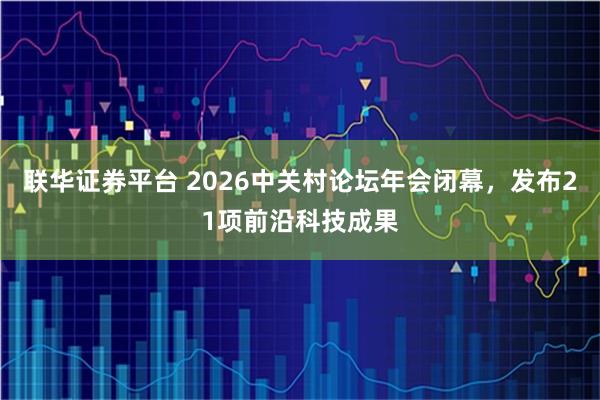 联华证券平台 2026中关村论坛年会闭幕，发布21项前沿科技成果